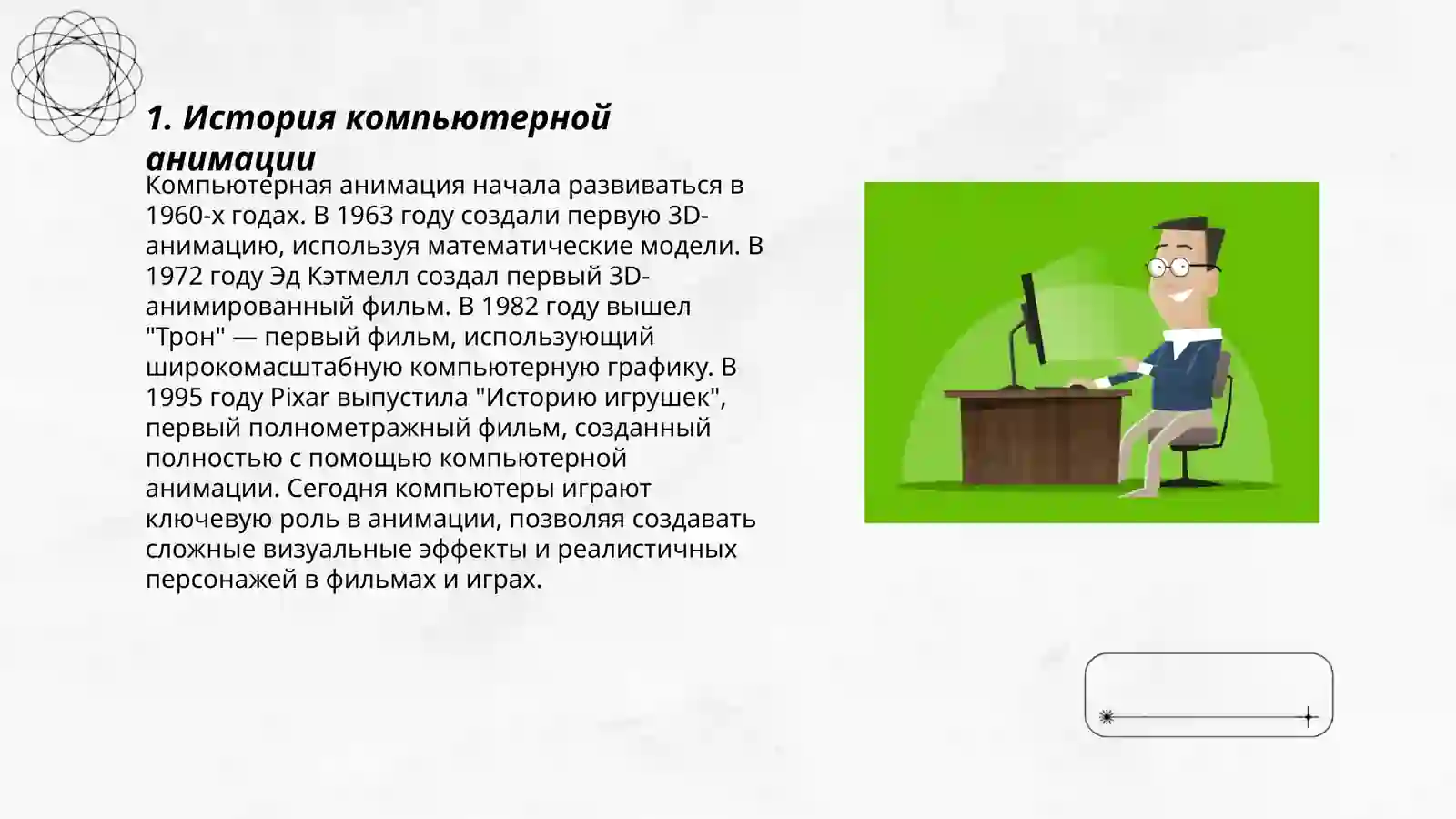 1. История компьютерной анимации

Компьютерная анимация начала развиваться в 1960-х годах. В 1963 году создали первую 3D-анимацию, используя математические модели. В 1972 году Эд Кэтмелл создал первый 3D-анимированный фильм. В 1982 году вышел "Трон" — первый фильм, использующий широкомасштабную компьютерную графику. В 1995 году Pixar выпустила "Историю игрушек", первый полнометражный фильм, созданный полностью с помощью компьютерной анимации. Сегодня компьютеры играют ключевую роль в анимации, позволяя создавать сложные визуальные эффекты и реалистичных персонажей в фильмах и играх.